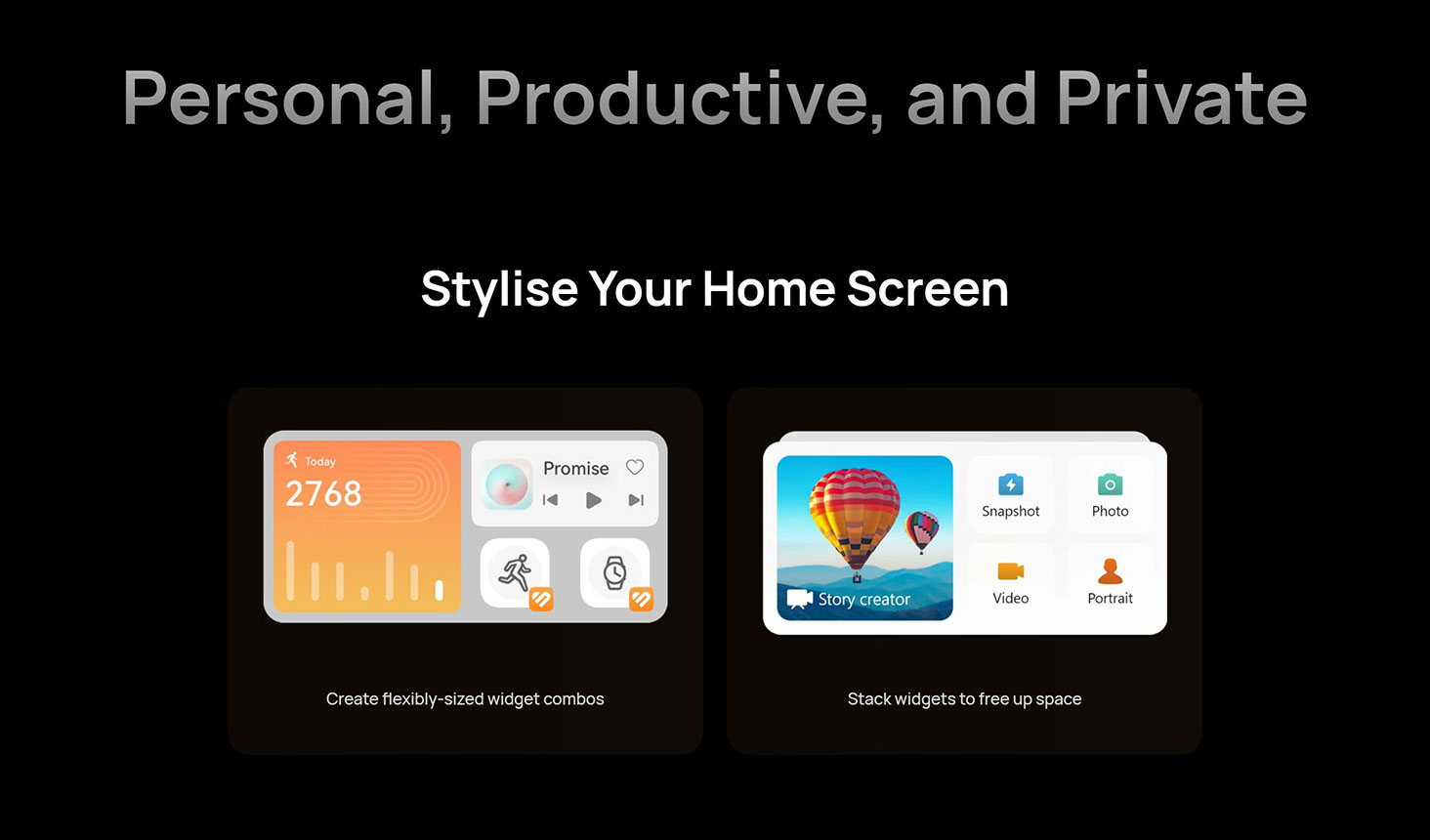 Personal, Productive, and Private

Stylise Your Home Screen

Today
2768

Promise

Create flexibly-sized widget combos

Story creator

Snapshot

Photo

Video

Portrait

Stack widgets to free up space